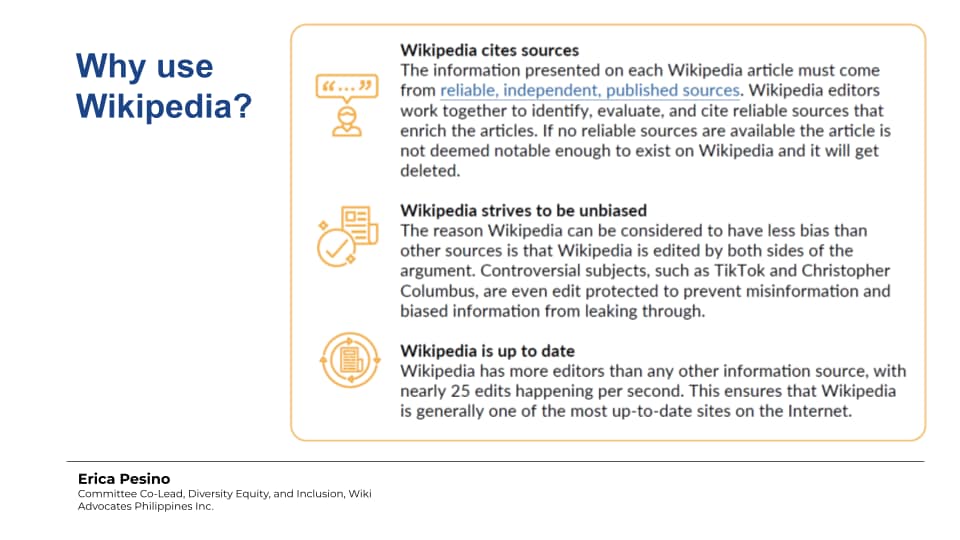 Why use Wikipedia?

“...”

Wikipedia cites sources
The information presented on each Wikipedia article must come from reliable, independent, published sources. Wikipedia editors work together to identify, evaluate, and cite reliable sources that enrich the articles. If no reliable sources are available the article is not deemed notable enough to exist on Wikipedia and it will get deleted.

Wikipedia strives to be unbiased
The reason Wikipedia can be considered to have less bias than other sources is that Wikipedia is edited by both sides of the argument. Controversial subjects, such as TikTok and Christopher Columbus, are even edit protected to prevent misinformation and biased information from leaking through.

Wikipedia is up to date
Wikipedia has more editors than any other information source, with nearly 25 edits happening per second. This ensures that Wikipedia is generally one of the most up-to-date sites on the Internet.

Erica Pesino
Committee Co-Lead, Diversity Equity, and Inclusion, Wiki Advocates Philippines Inc.